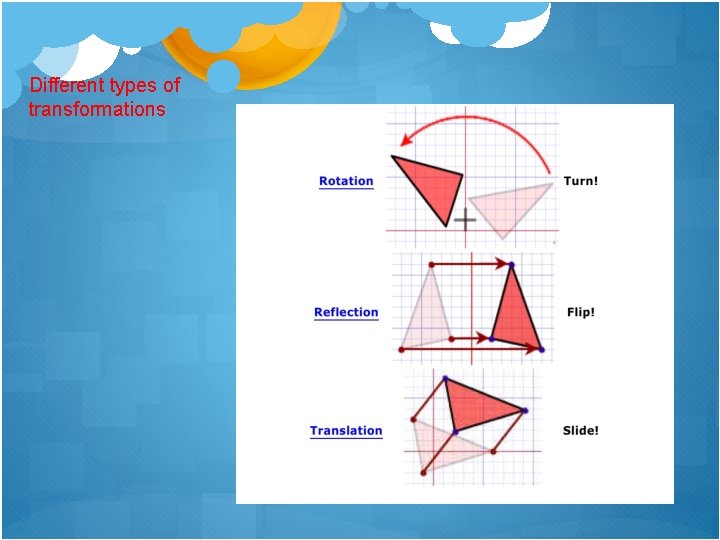 Different types of transformations

Rotation

Turn!

Reflection

Flip!

Translation

Slide!